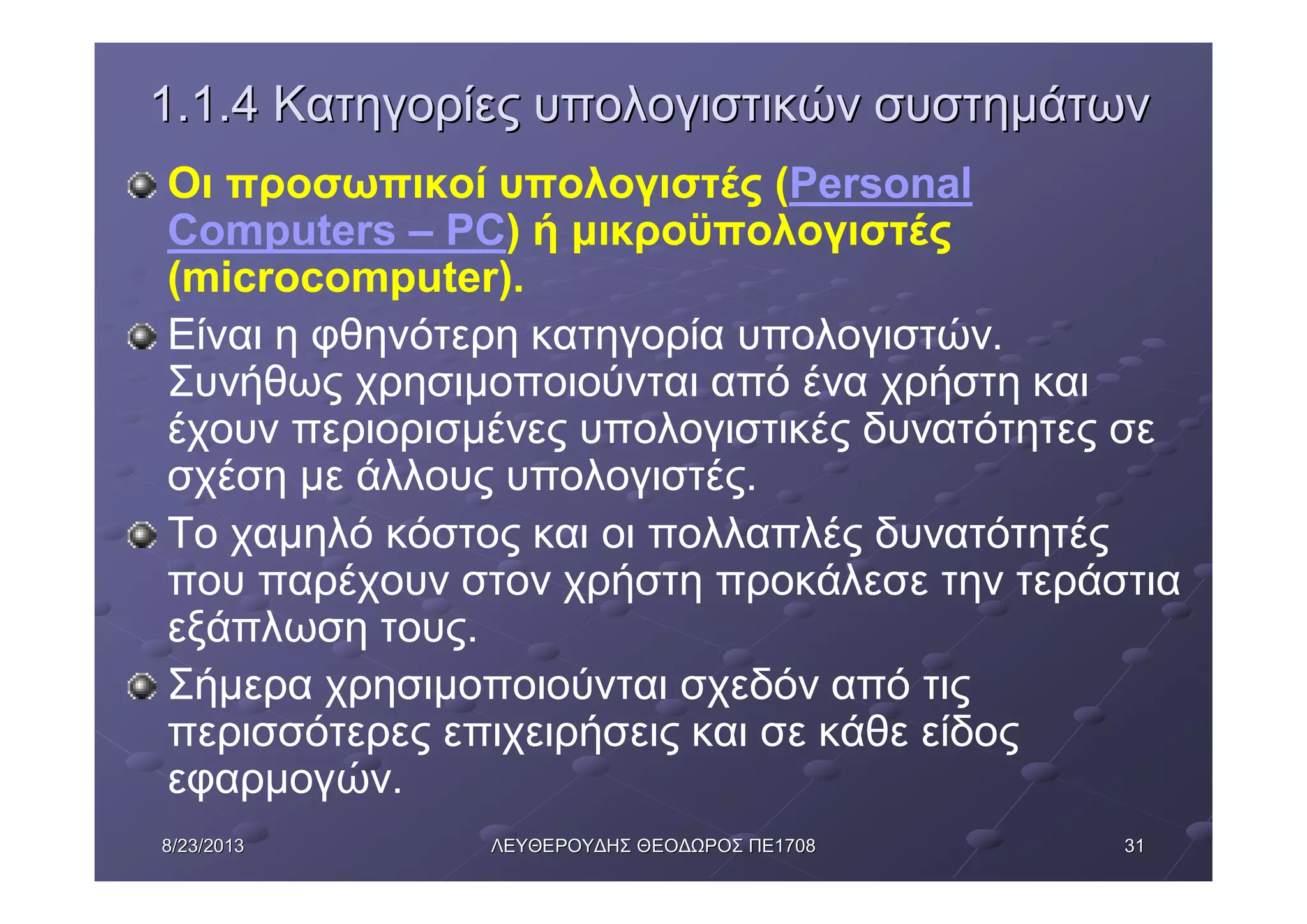 1.1.4 Κατηγορίες υπολογιστικών συστημάτων

Οι προσωπικοί υπολογιστές (Personal Computers – PC) ή μικροϋπολογιστές (microcomputer).

Είναι η φθηνότερη κατηγορία υπολογιστών. Συνήθως χρησιμοποιούνται από ένα χρήστη και έχουν περιορισμένες υπολογιστικές δυνατότητες σε σχέση με άλλους υπολογιστές.

Το χαμηλό κόστος και οι πολλαπλές δυνατότητές που παρέχουν στον χρήστη προκάλεσε την τεράστια εξάπλωση τους.

Σήμερα χρησιμοποιούνται σχεδόν από τις περισσότερες επιχειρήσεις και σε κάθε είδος εφαρμογών.

8/23/2013 ΛΕΥΘΕΡΟΥΔΗΣ ΘΕΟΔΩΡΟΣ ΠΕ1708 31